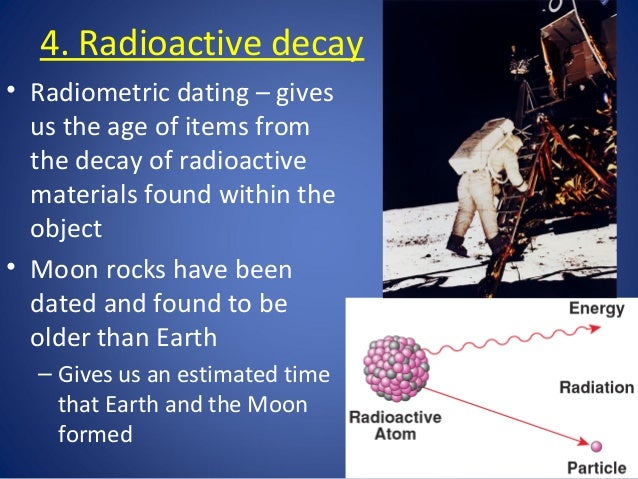 4. Radioactive decay

• Radiometric dating – gives us the age of items from the decay of radioactive materials found within the object

• Moon rocks have been dated and found to be older than Earth

– Gives us an estimated time that Earth and the Moon formed

Energy

Radiation

Radioactive Atom

Particle